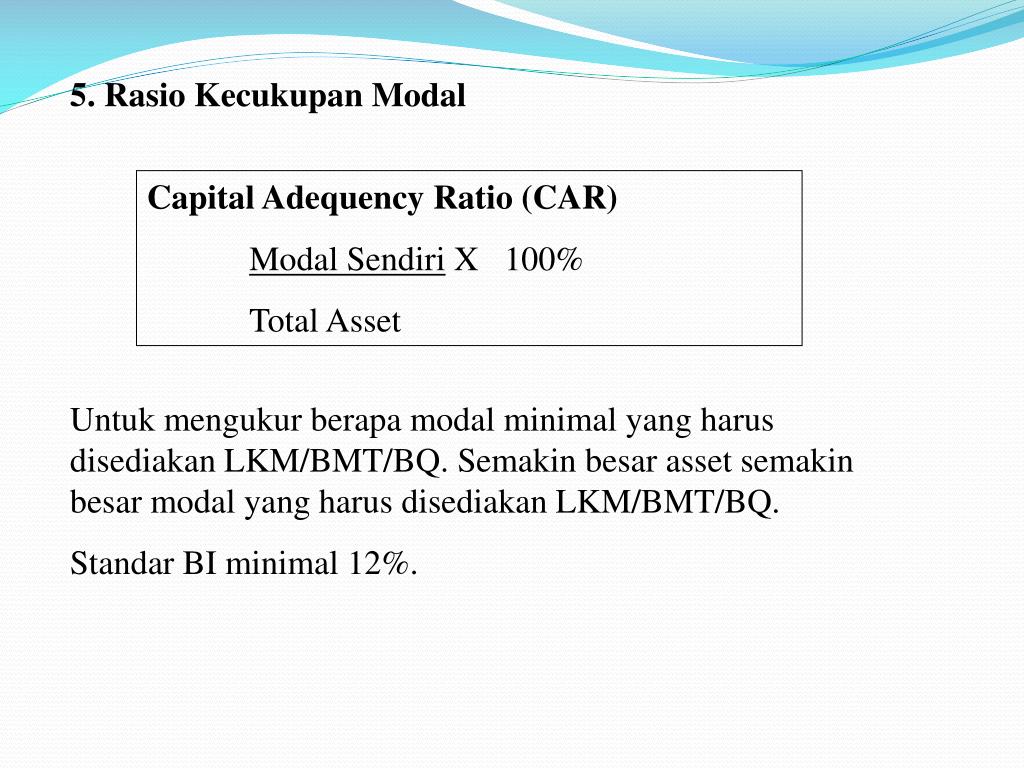 5. Rasio Kecukupan Modal

Capital Adequency Ratio (CAR)

Modal Sendiri X 100%

Total Asset

Untuk mengukur berapa modal minimal yang harus disediakan LKM/BMT/BQ. Semakin besar asset semakin besar modal yang harus disediakan LKM/BMT/BQ.

Standar BI minimal 12%.